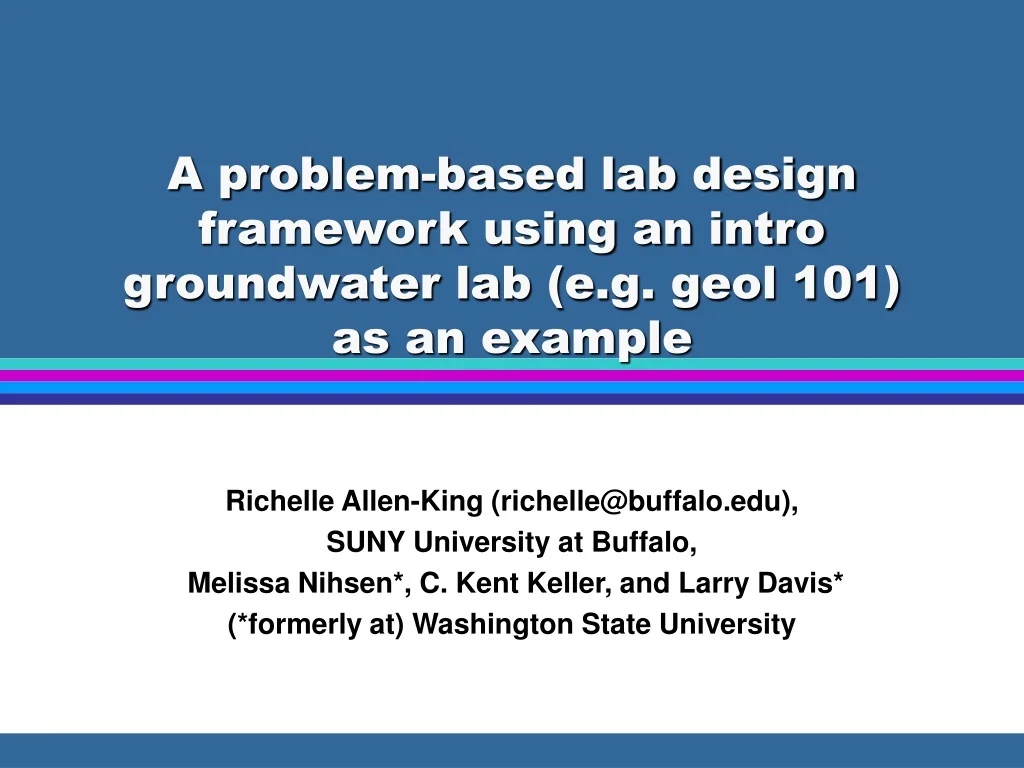 A problem-based lab design framework using an intro groundwater lab (e.g. geol 101) as an example

Richelle Allen-King (richelle@buffalo.edu),
SUNY University at Buffalo,
Melissa Nihsen*, C. Kent Keller, and Larry Davis*
(*formerly at) Washington State University